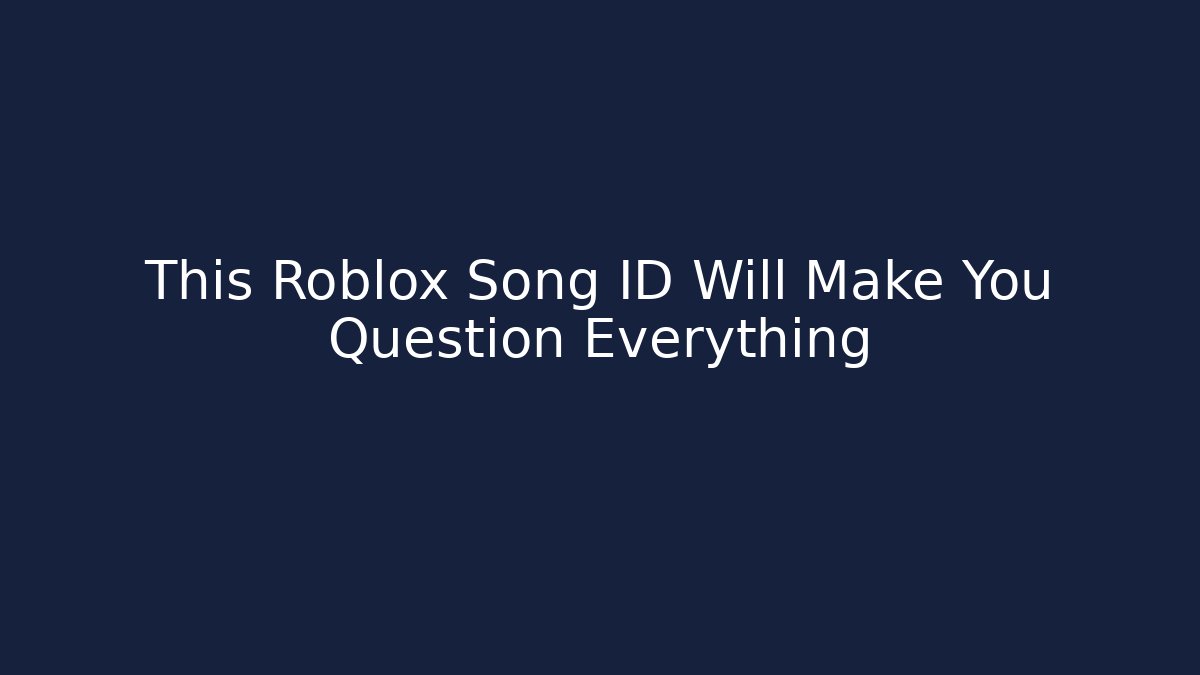 This Roblox Song ID Will Make You Question Everything